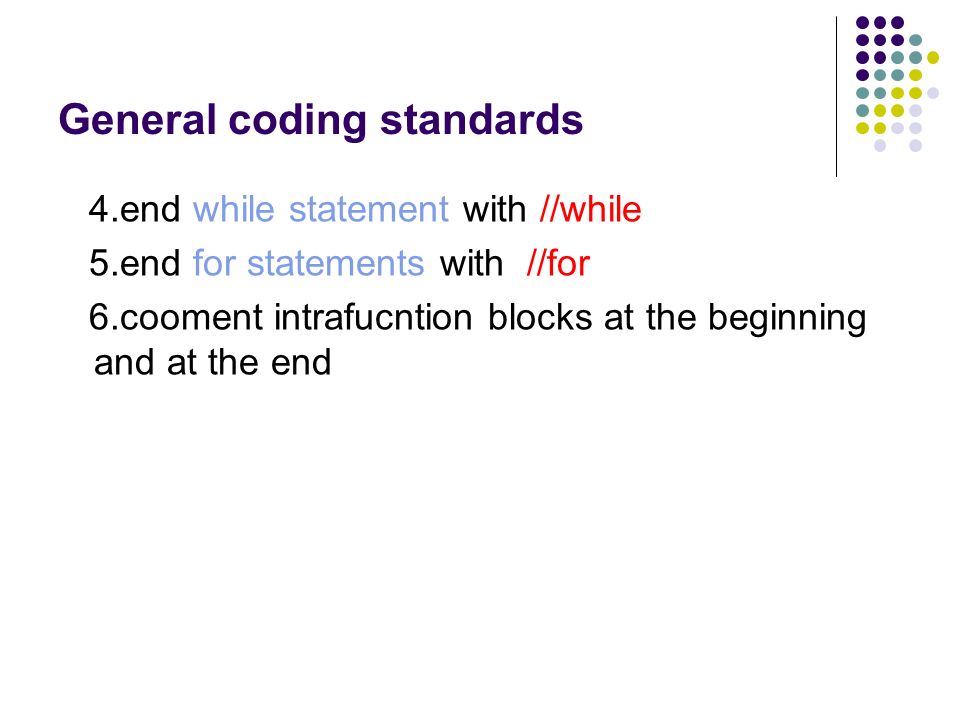 General coding standards

4.end while statement with //while

5.end for statements with //for

6.cooment intrafucntion blocks at the beginning and at the end